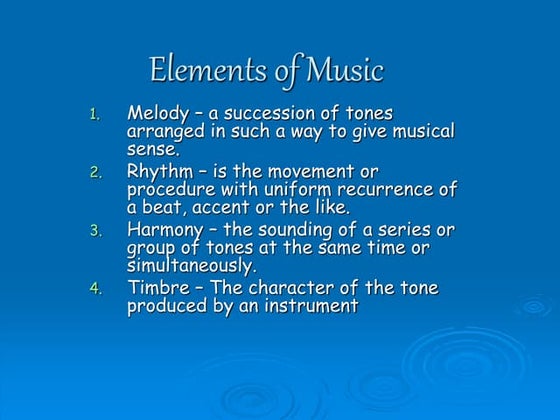 Elements of Music

1. Melody – a succession of tones arranged in such a way to give musical sense.
2. Rhythm – is the movement or procedure with uniform recurrence of a beat, accent or the like.
3. Harmony – the sounding of a series or group of tones at the same time or simultaneously.
4. Timbre – The character of the tone produced by an instrument